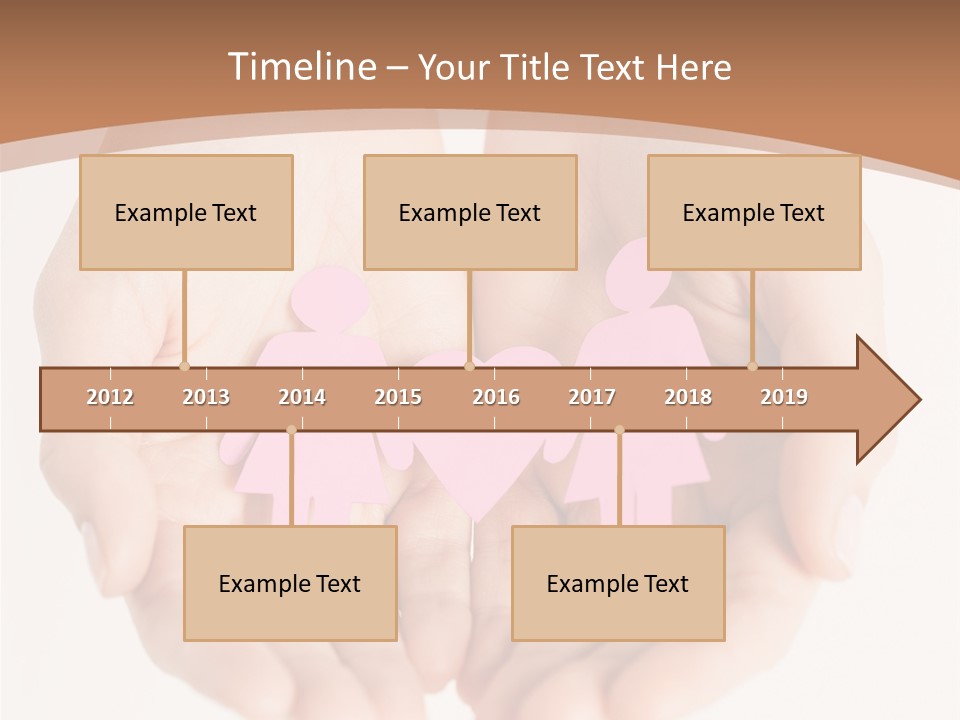 Timeline – Your Title Text Here

Example Text

Example Text

Example Text

2012 2013 2014 2015 2016 2017 2018 2019

Example Text

Example Text